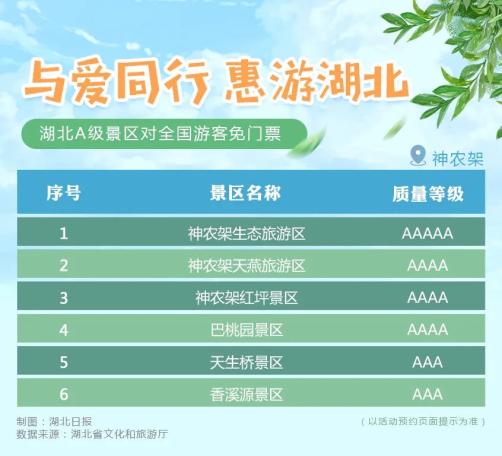 与爱同行 惠游湖北

湖北A级景区对全国游客免门票

神农架

| 序号 | 景区名称 | 质量等级 |
|---|---|---|
| 1 | 神农架生态旅游区 | AAAAA |
| 2 | 神农架天燕旅游区 | AAAA |
| 3 | 神农架红坪景区 | AAAA |
| 4 | 巴桃园景区 | AAAA |
| 5 | 天生桥景区 | AAA |
| 6 | 香溪源景区 | AAA |

制图：湖北日报
数据来源：湖北省文化和旅游厅

（以活动预约页面提示为准）